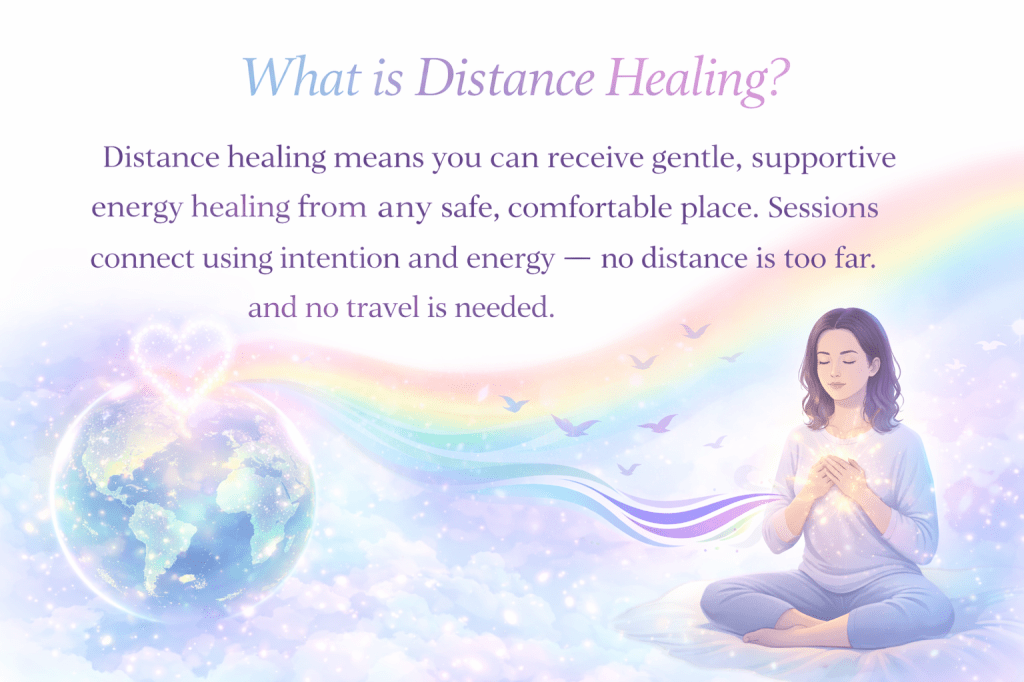 What is Distance Healing?

Distance healing means you can receive gentle, supportive energy healing from any safe, comfortable place. Sessions connect using intention and energy — no distance is too far. and no travel is needed.